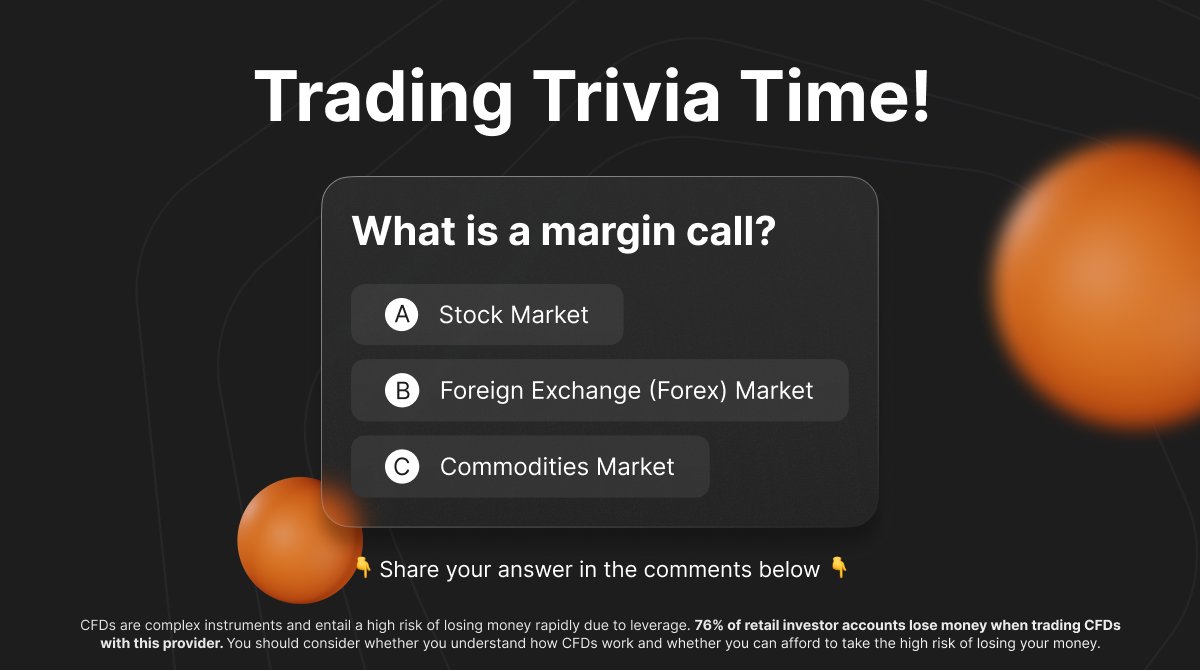 Trading Trivia Time!

What is a margin call?

A Stock Market

B Foreign Exchange (Forex) Market

C Commodities Market

👇 Share your answer in the comments below 👇

CFDs are complex instruments and entail a high risk of losing money rapidly due to leverage. 76% of retail investor accounts lose money when trading CFDs with this provider. You should consider whether you understand how CFDs work and whether you can afford to take the high risk of losing your money.